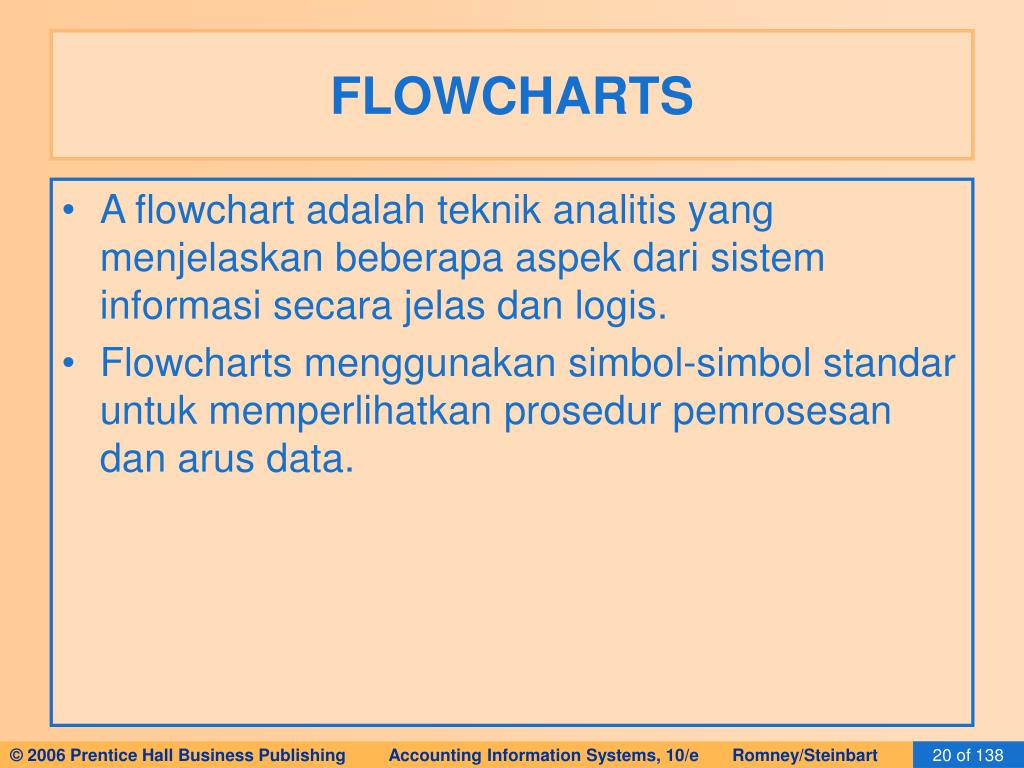 FLOWCHARTS

• A flowchart adalah teknik analitis yang menjelaskan beberapa aspek dari sistem informasi secara jelas dan logis.

• Flowcharts menggunakan simbol-simbol standar untuk memperlihatkan prosedur pemrosesan dan arus data.

© 2006 Prentice Hall Business Publishing Accounting Information Systems, 10/e Romney/Steinbart 20 of 138